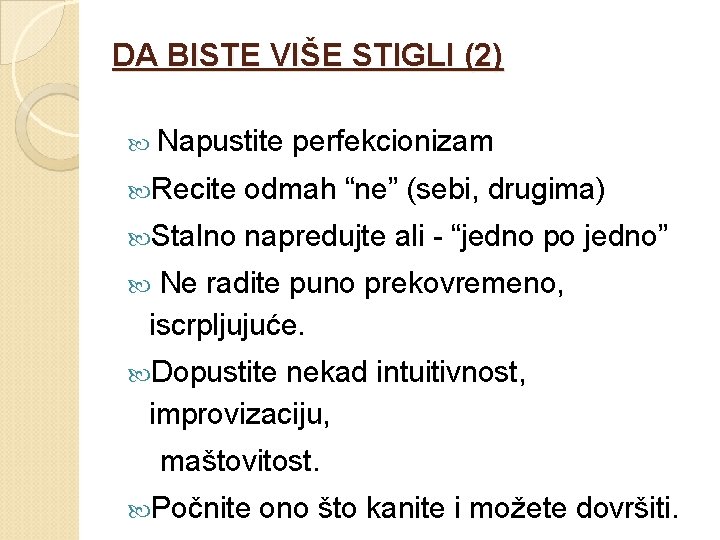 DA BISTE VIŠE STIGLI (2)

Napustite perfekcionizam

Recite odmah “ne” (sebi, drugima)

Stalno napredujte ali - “jedno po jedno”

Ne radite puno prekovremeno, iscrpljujuće.

Dopustite nekad intuitivnost, improvizaciju,
maštovitost.

Počnite ono što kanite i možete dovršiti.